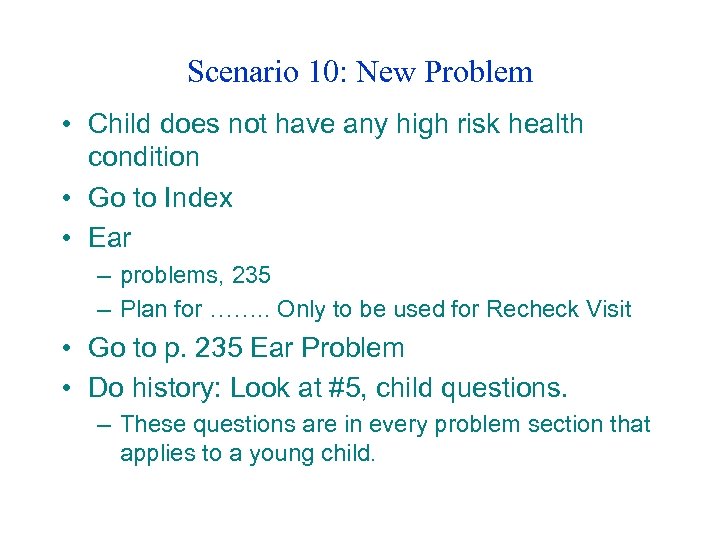 Scenario 10: New Problem

• Child does not have any high risk health condition
• Go to Index
• Ear
– problems, 235
– Plan for …….. Only to be used for Recheck Visit
• Go to p. 235 Ear Problem
• Do history: Look at #5, child questions.
– These questions are in every problem section that applies to a young child.